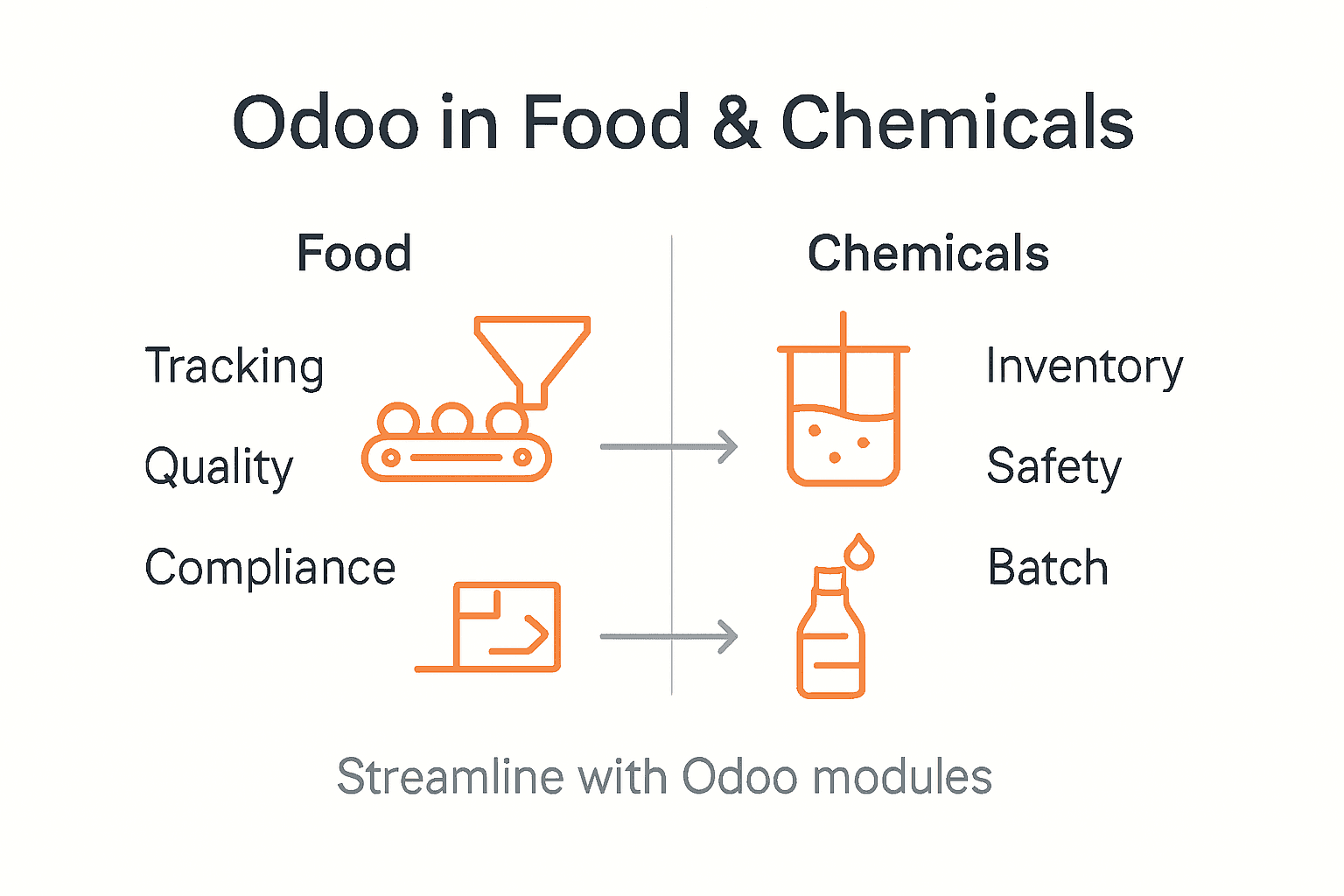 Odoo in Food & Chemicals

Food

Tracking

Quality

Compliance

Chemicals

Inventory

Safety

Batch

Streamline with Odoo modules